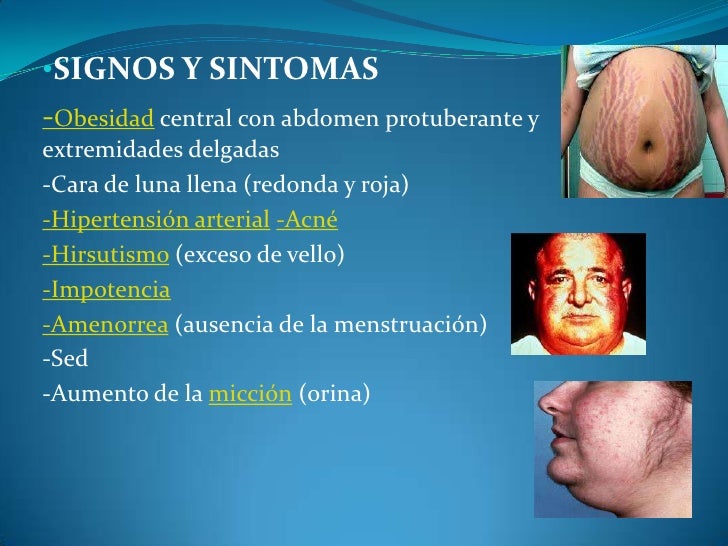 •SIGNOS Y SINTOMAS

-Obesidad central con abdomen protuberante y extremidades delgadas

-Cara de luna llena (redonda y roja)

-Hipertensión arterial -Acné

-Hirsutismo (exceso de vello)

-Impotencia

-Amenorrea (ausencia de la menstruación)

-Sed

-Aumento de la micción (orina)